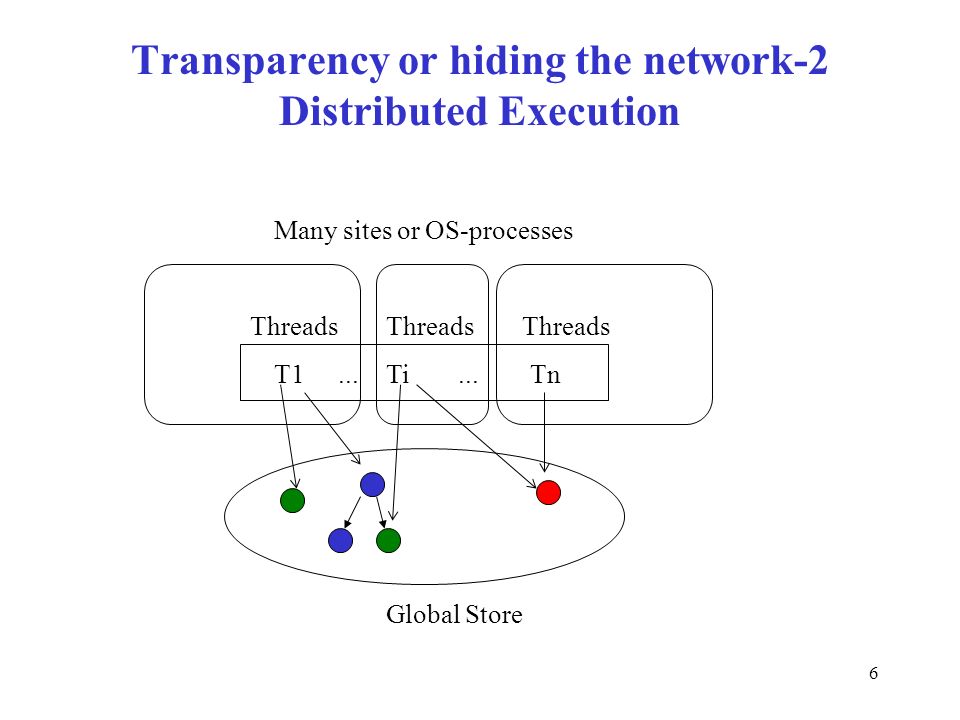 Transparency or hiding the network-2
Distributed Execution

Many sites or OS-processes

Threads Threads Threads

T1 ... Ti ... Tn

Global Store

6